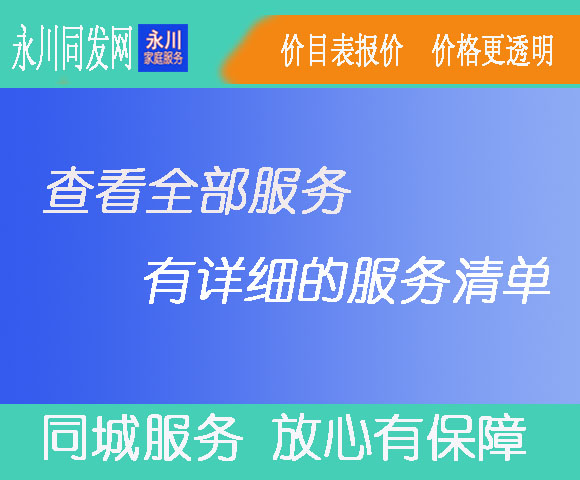 永川同发网
永川
家庭服务

价目表报价　价格更透明

查看全部服务

有详细的服务清单

同城服务　放心有保障